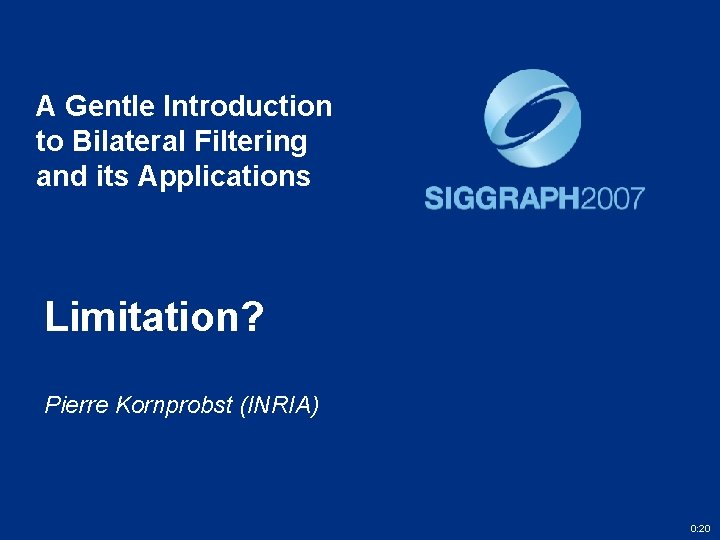 A Gentle Introduction to Bilateral Filtering and its Applications

SIGGRAPH2007

Limitation?

Pierre Kornprobst (INRIA)

0:20